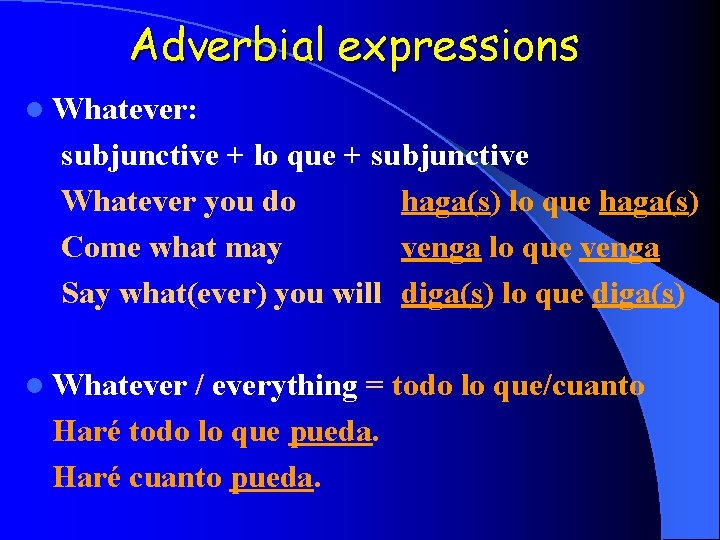 Adverbial expressions

Whatever:

subjunctive + lo que + subjunctive

Whatever you do haga(s) lo que haga(s)

Come what may venga lo que venga

Say what(ever) you will diga(s) lo que diga(s)

Whatever / everything = todo lo que/cuanto

Haré todo lo que pueda.

Haré cuanto pueda.